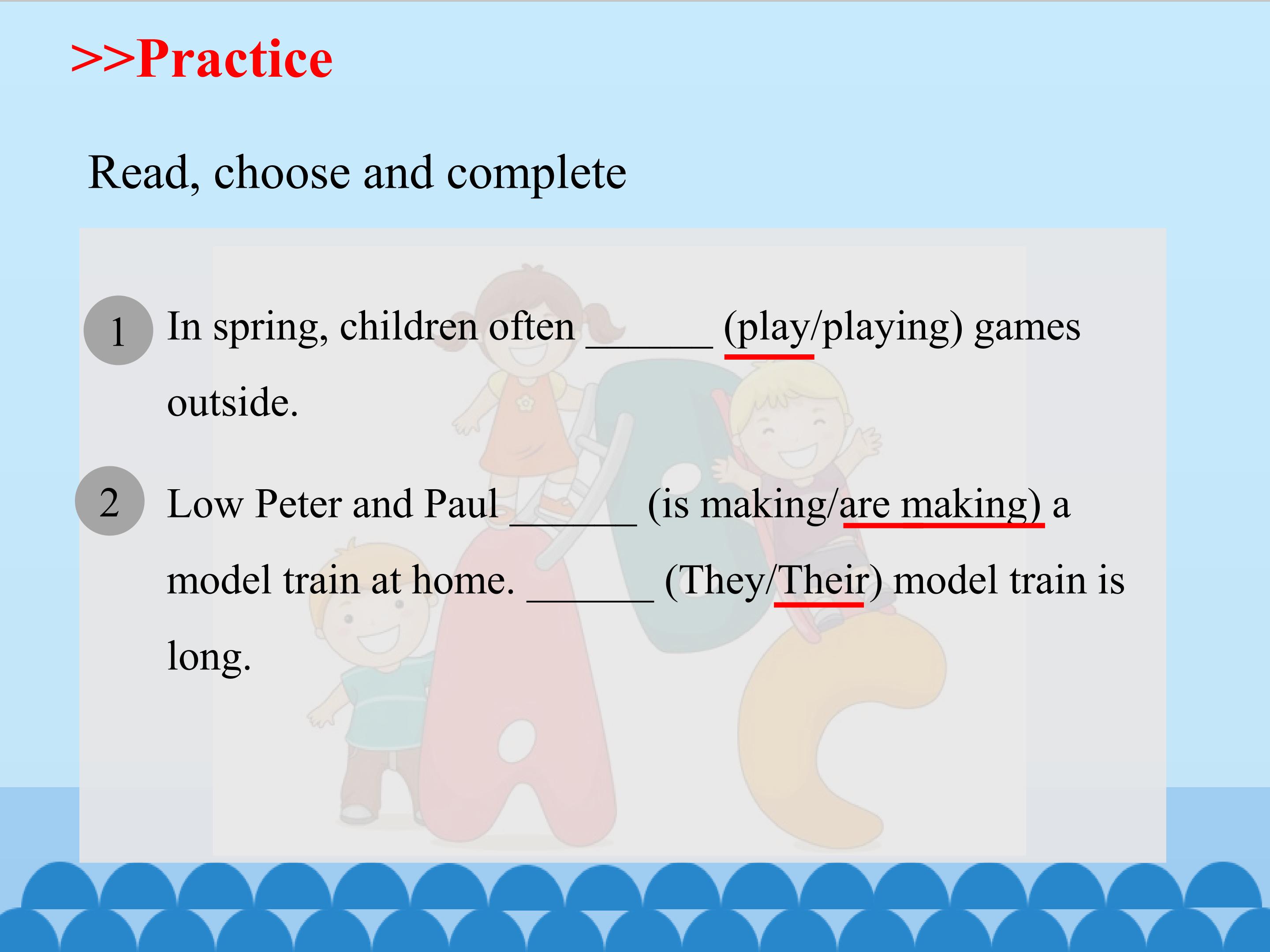 >>Practice

Read, choose and complete

1 In spring, children often ______ (play/playing) games outside.

2 Low Peter and Paul ______ (is making/are making) a model train at home. ______ (They/Their) model train is long.